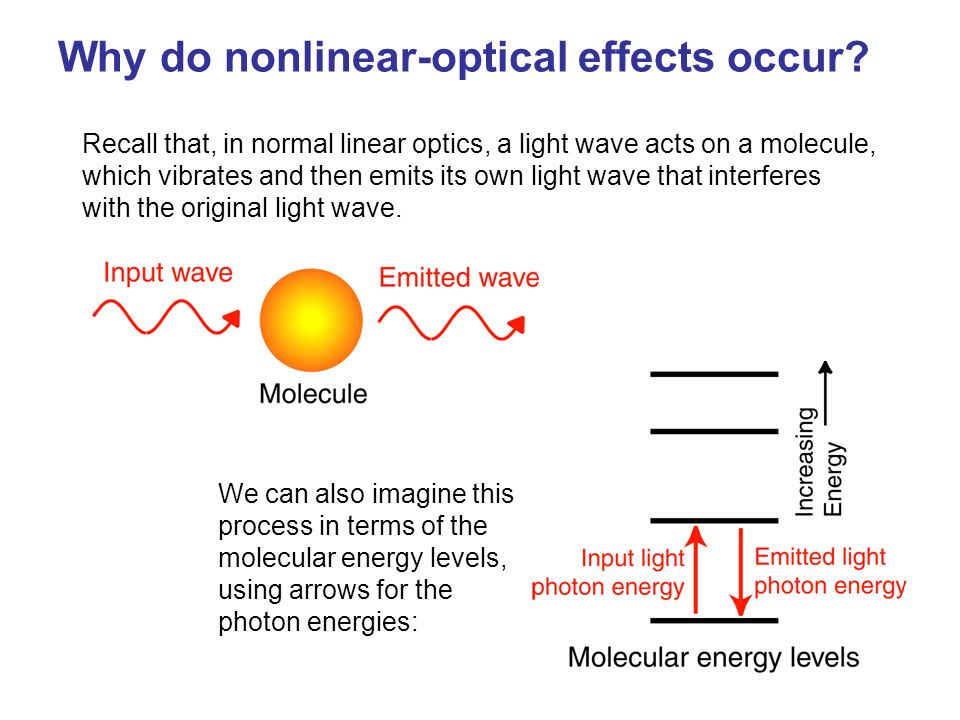 Why do nonlinear-optical effects occur?

Recall that, in normal linear optics, a light wave acts on a molecule, which vibrates and then emits its own light wave that interferes with the original light wave.

Input wave

Emitted wave

Molecule

We can also imagine this process in terms of the molecular energy levels, using arrows for the photon energies:

Increasing Energy

Input light photon energy

Emitted light photon energy

Molecular energy levels